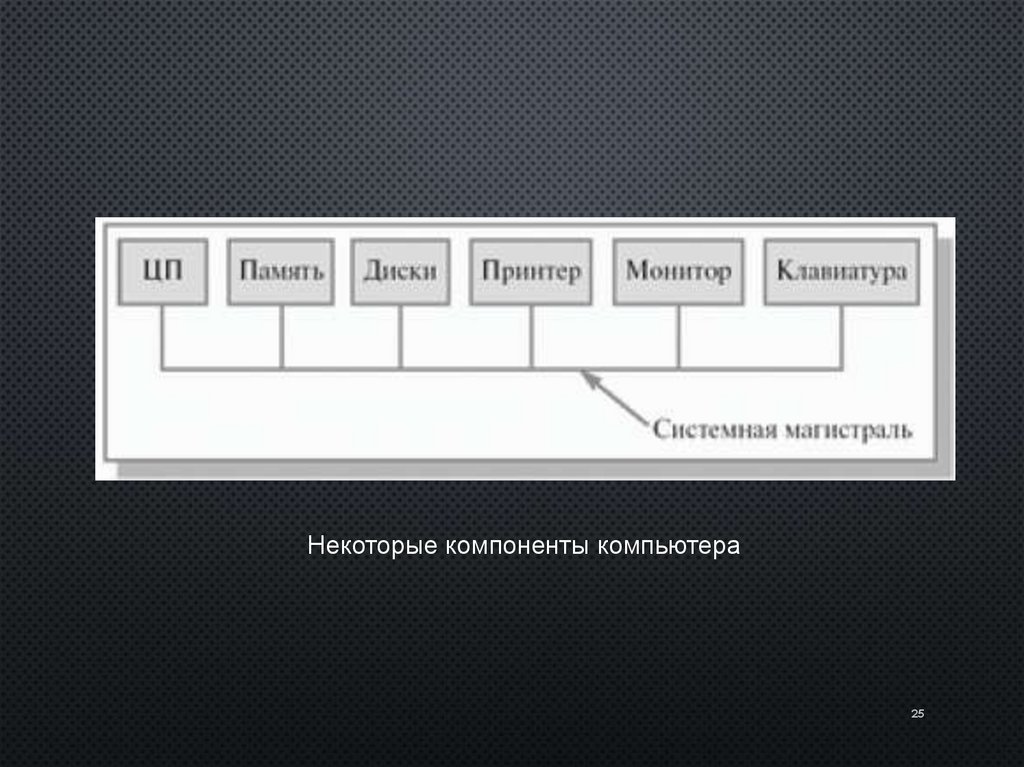 ЦП
Память
Диски
Принтер
Монитор
Клавиатура
Системная магистраль

Некоторые компоненты компьютера

25